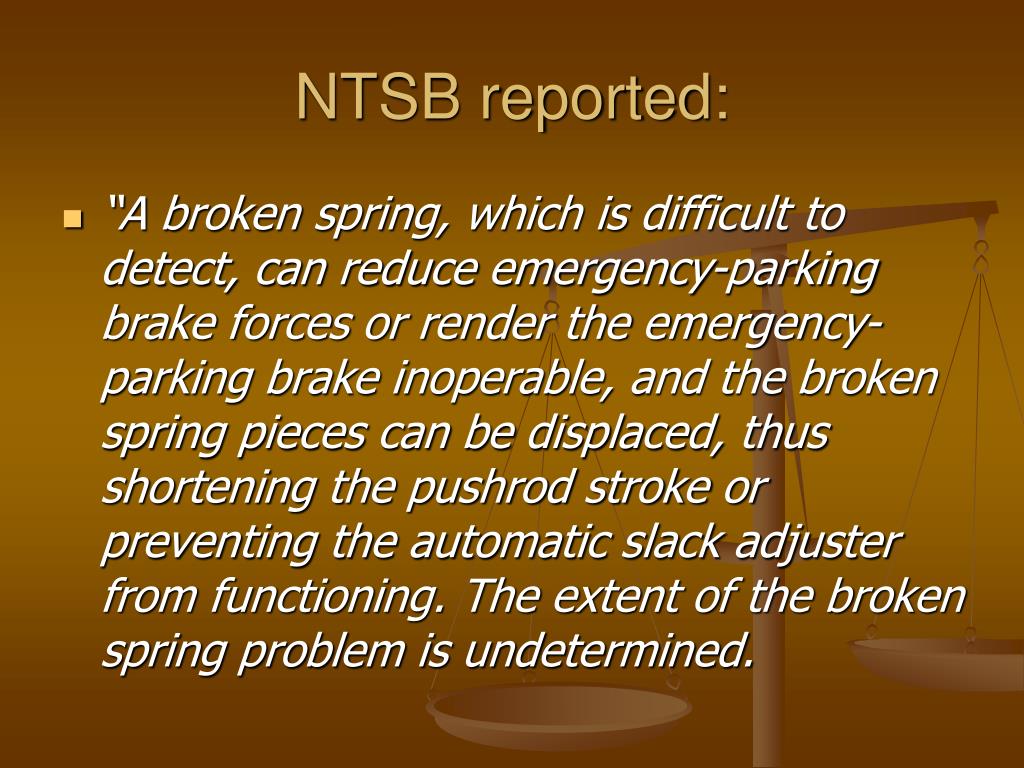 NTSB reported:

“A broken spring, which is difficult to detect, can reduce emergency-parking brake forces or render the emergency-parking brake inoperable, and the broken spring pieces can be displaced, thus shortening the pushrod stroke or preventing the automatic slack adjuster from functioning. The extent of the broken spring problem is undetermined.